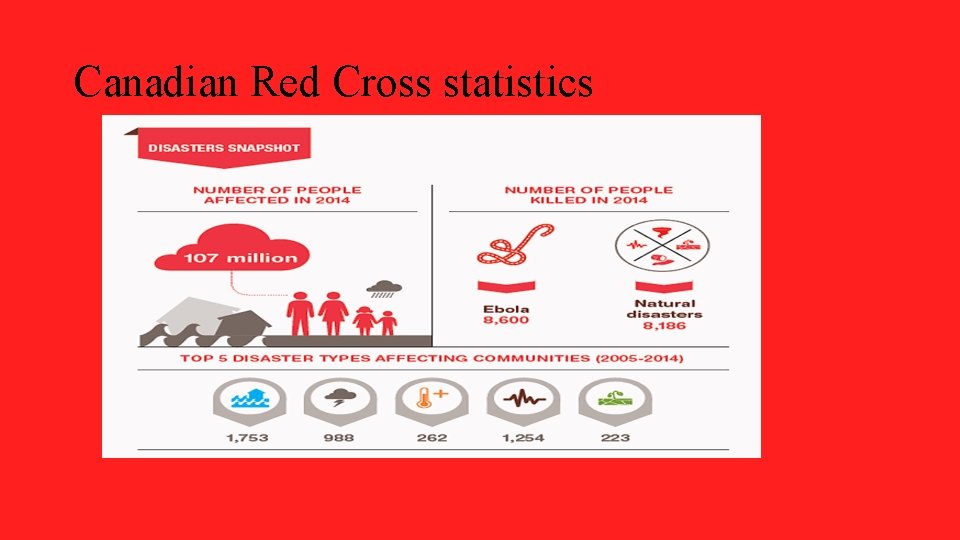 Canadian Red Cross statistics

DISASTERS SNAPSHOT

NUMBER OF PEOPLE AFFECTED IN 2014

107 million

NUMBER OF PEOPLE KILLED IN 2014

Ebola
8,600

Natural disasters
8,186

TOP 5 DISASTER TYPES AFFECTING COMMUNITIES (2005-2014)

1,753

988

262

1,254

223